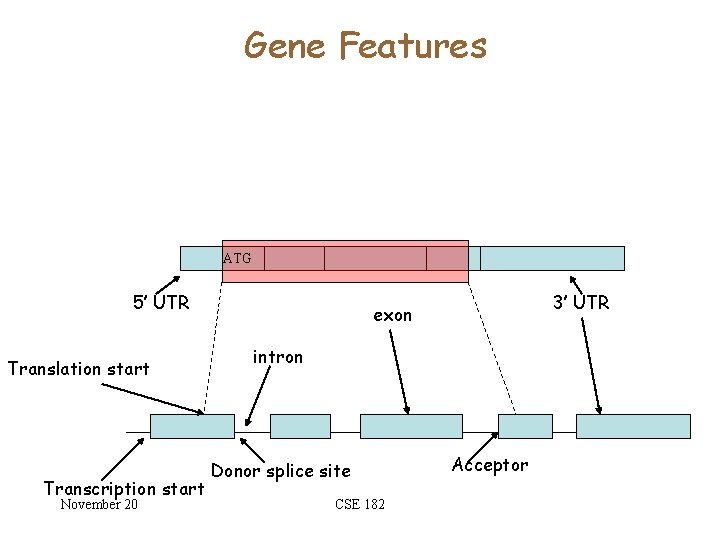 Gene Features

ATG

5' UTR

3' UTR

exon

intron

Translation start

Donor splice site

Acceptor

Transcription start

November 20

CSE 182